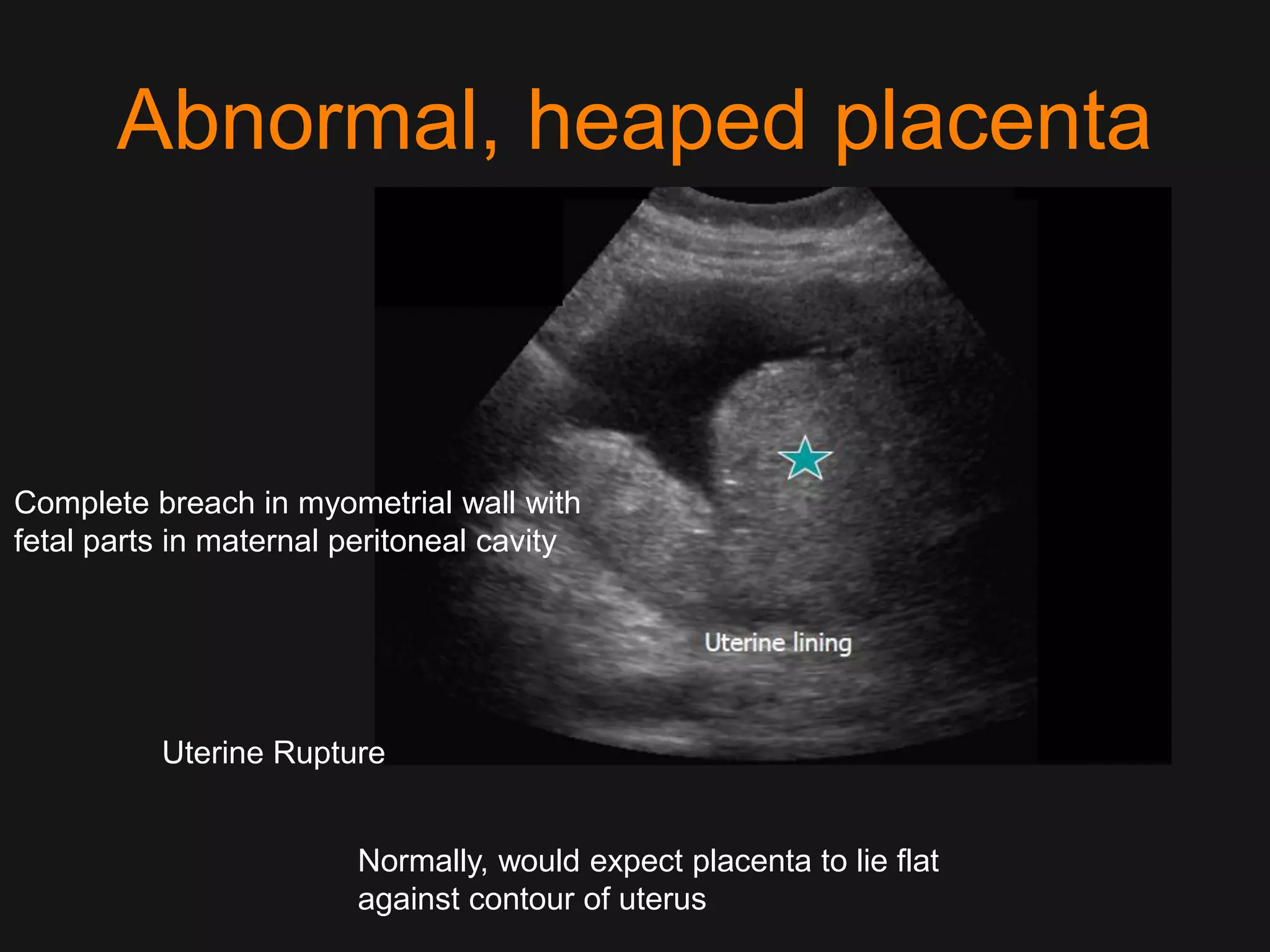 Abnormal, heaped placenta

Complete breach in myometrial wall with fetal parts in maternal peritoneal cavity

Uterine lining

Uterine Rupture

Normally, would expect placenta to lie flat against contour of uterus